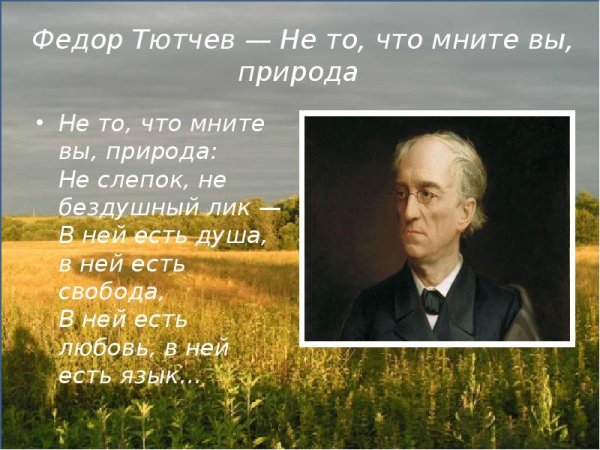 Федор Тютчев — Не то, что мните вы, природа

• Не то, что мните вы, природа:
Не слепок, не бездушный лик —
В ней есть душа, в ней есть свобода,
В ней есть любовь, в ней есть язык...